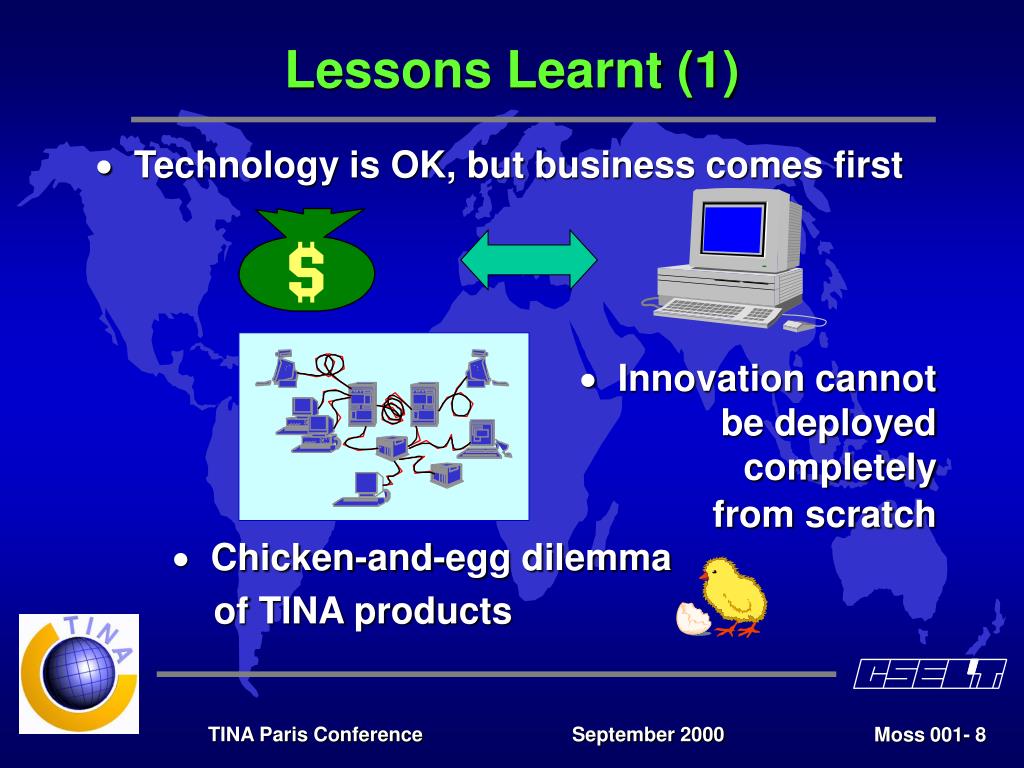 Lessons Learnt (1)

• Technology is OK, but business comes first

$

• Innovation cannot be deployed completely from scratch

• Chicken-and-egg dilemma of TINA products

TINA

CSELT

TINA Paris Conference

September 2000

Moss 001- 8